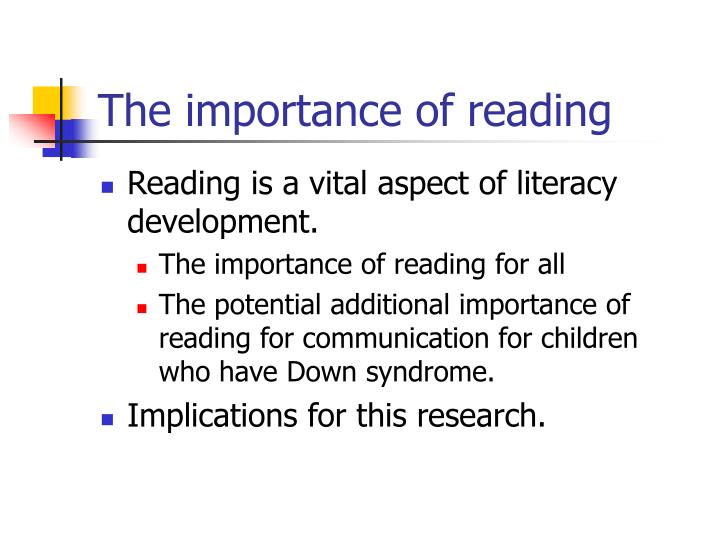 The importance of reading

- Reading is a vital aspect of literacy development.
  - The importance of reading for all
  - The potential additional importance of reading for communication for children who have Down syndrome.
- Implications for this research.